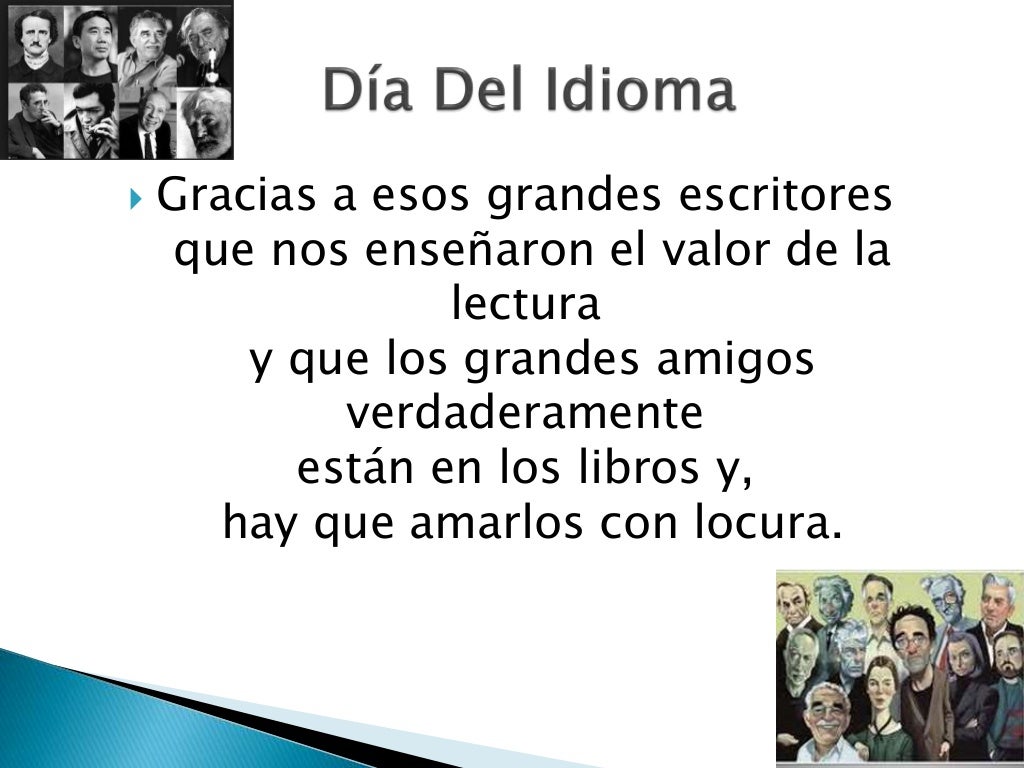 Día Del Idioma

Gracias a esos grandes escritores
que nos enseñaron el valor de la
lectura
y que los grandes amigos
verdaderamente
están en los libros y,
hay que amarlos con locura.